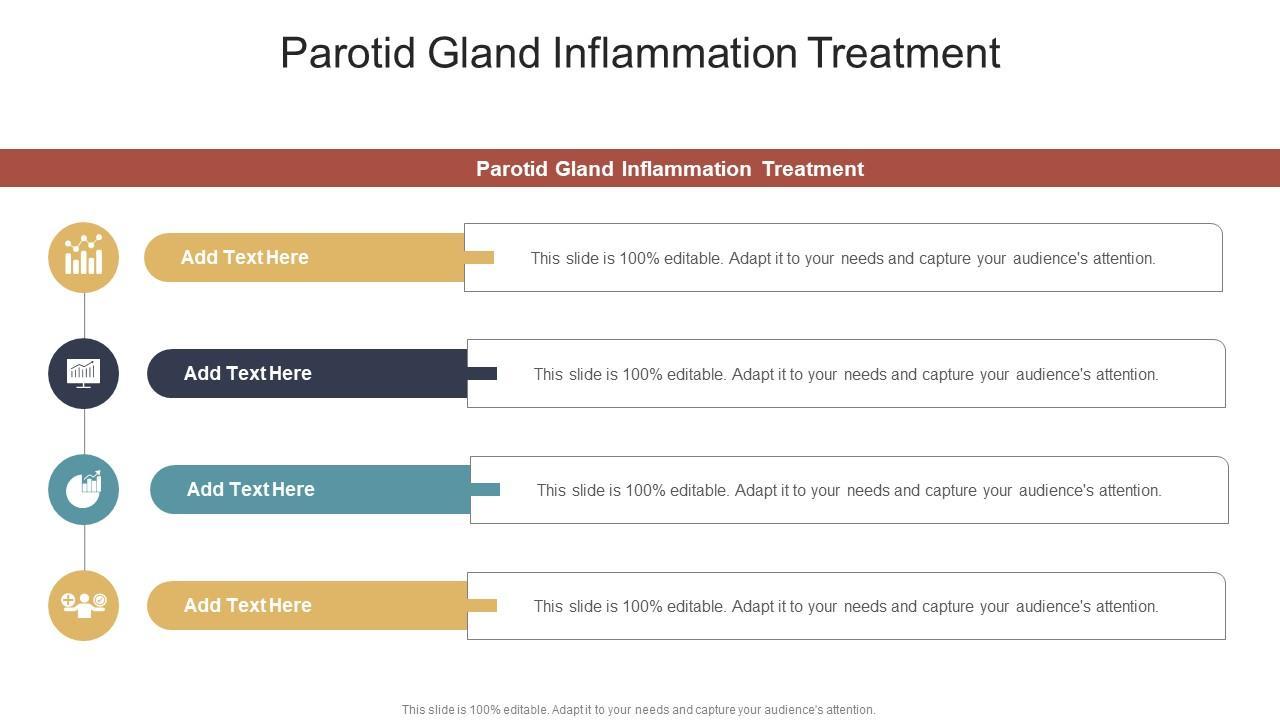 Parotid Gland Inflammation Treatment

Parotid Gland Inflammation Treatment

Add Text Here

This slide is 100% editable. Adapt it to your needs and capture your audience's attention.

Add Text Here

This slide is 100% editable. Adapt it to your needs and capture your audience's attention.

Add Text Here

This slide is 100% editable. Adapt it to your needs and capture your audience's attention.

Add Text Here

This slide is 100% editable. Adapt it to your needs and capture your audience's attention.

This slide is 100% editable. Adapt it to your needs and capture your audience's attention.